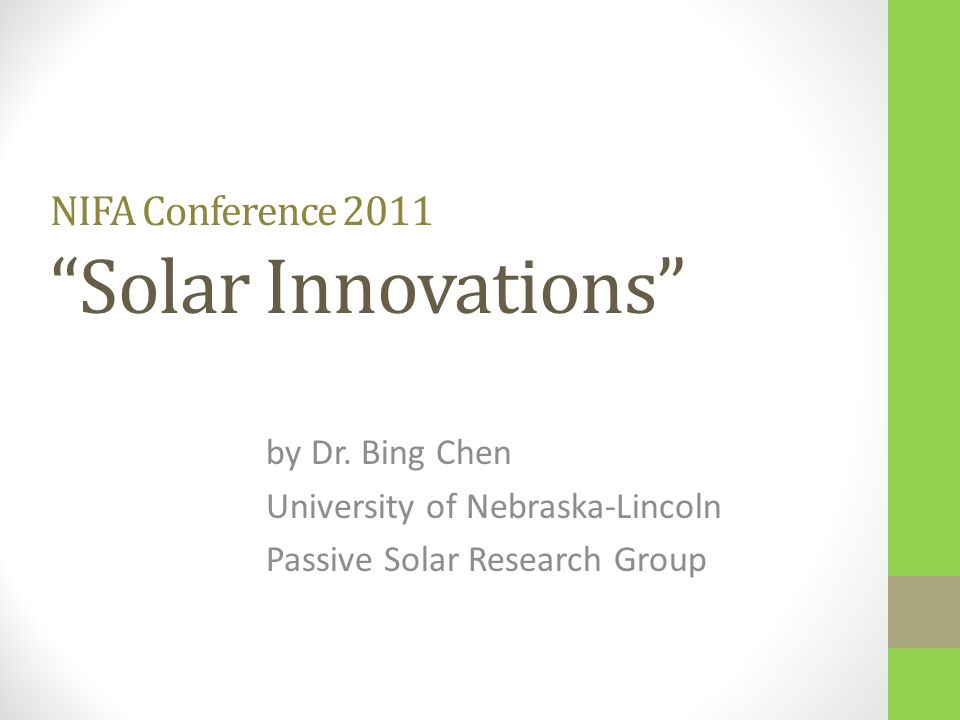 NIFA Conference 2011
“Solar Innovations”

by Dr. Bing Chen
University of Nebraska-Lincoln
Passive Solar Research Group